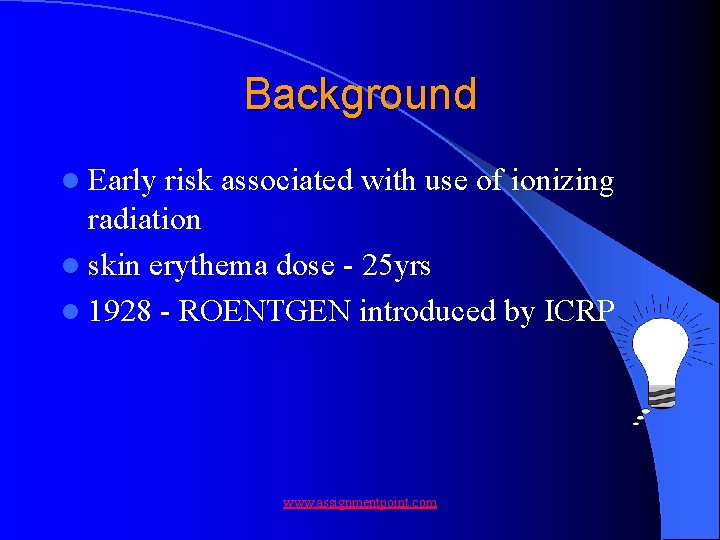 Background

- Early risk associated with use of ionizing radiation
- skin erythema dose - 25yrs
- 1928 - ROENTGEN introduced by ICRP

www.assignmentpoint.com